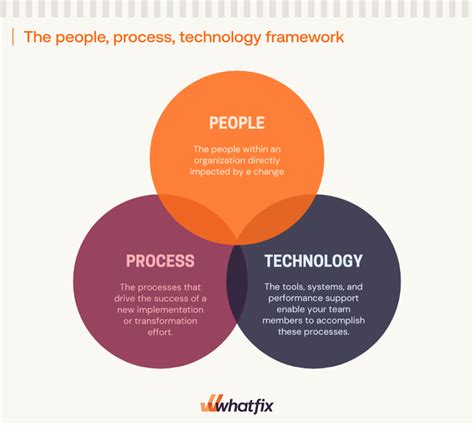 The people, process, technology framework

PEOPLE

The people within an organization directly impacted by a change

PROCESS

The processes that drive the success of a new implementation or transformation effort.

TECHNOLOGY

The tools, systems, and performance support enable your team members to accomplish these processes.

whatfix